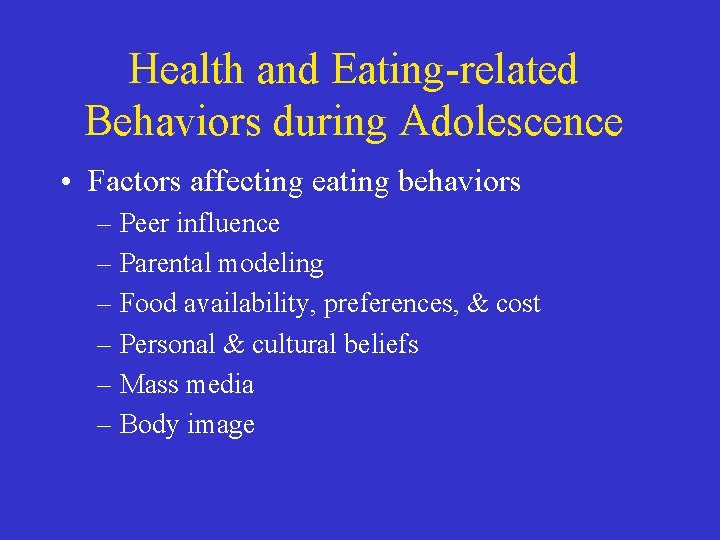 Health and Eating-related Behaviors during Adolescence

• Factors affecting eating behaviors
– Peer influence
– Parental modeling
– Food availability, preferences, & cost
– Personal & cultural beliefs
– Mass media
– Body image